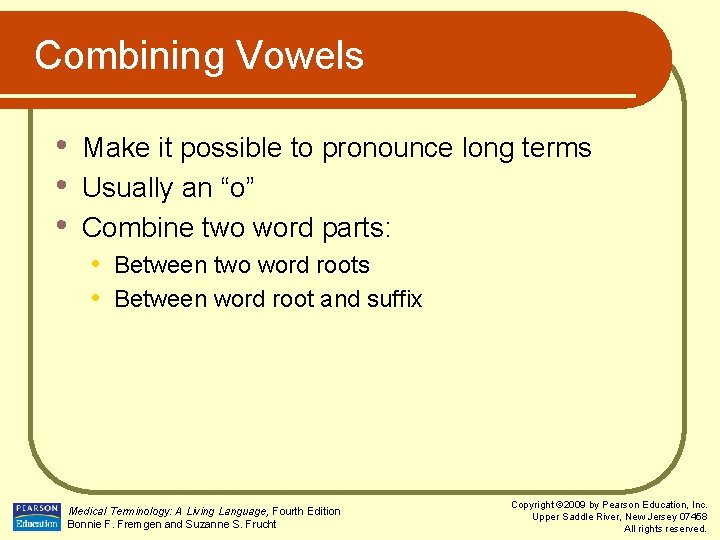 Combining Vowels

• Make it possible to pronounce long terms
• Usually an “o”
• Combine two word parts:
  • Between two word roots
  • Between word root and suffix

PEARSON Education

Medical Terminology: A Living Language, Fourth Edition
Bonnie F. Fremgen and Suzanne S. Frucht

Copyright ©2009 by Pearson Education, Inc.
Upper Saddle River, New Jersey 07458
All rights reserved.